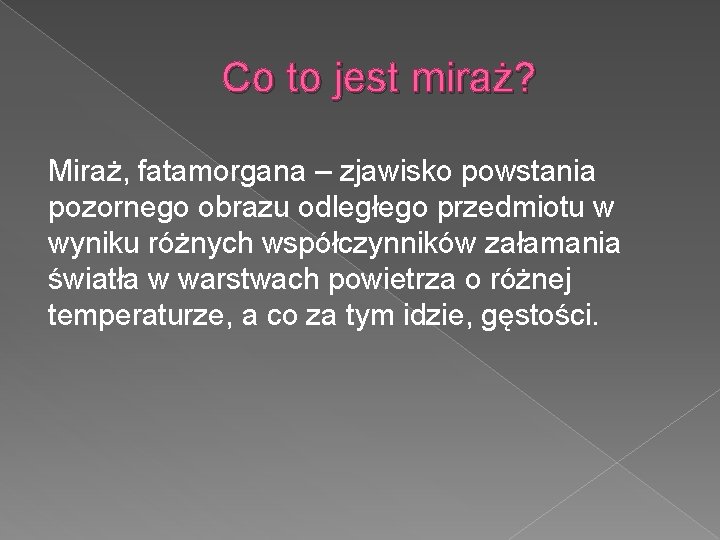 Co to jest miraż?

Miraż, fatamorgana – zjawisko powstania pozornego obrazu odległego przedmiotu w wyniku różnych współczynników załamania światła w warstwach powietrza o różnej temperaturze, a co za tym idzie, gęstości.